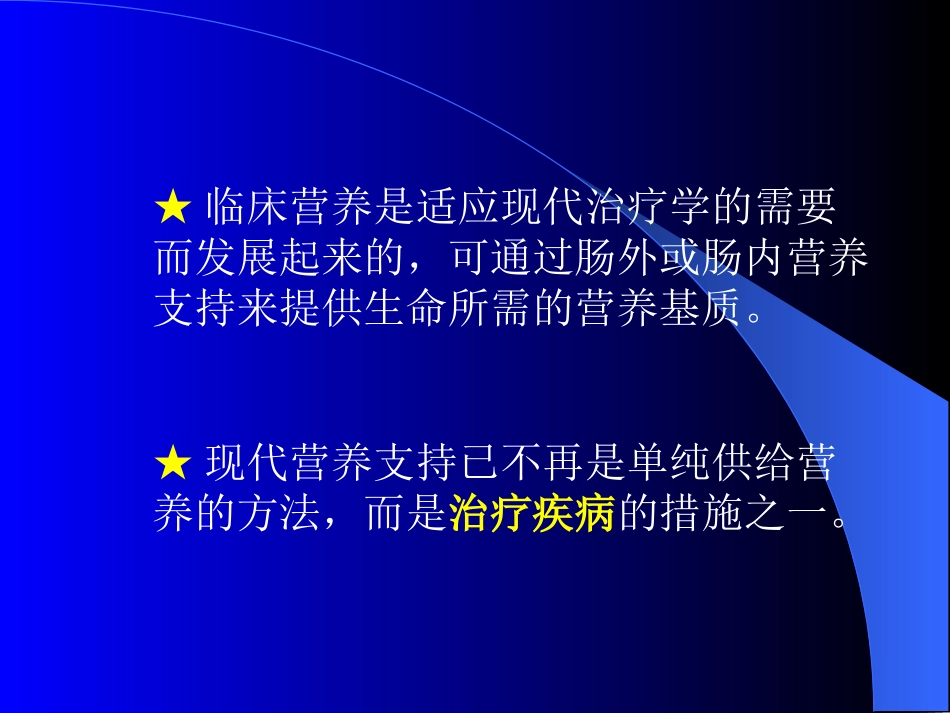 ★ 临床营养是适应现代治疗学的需要而发展起来的，可通过肠外或肠内营养支持来提供生命所需的营养基质。

★ 现代营养支持已不再是单纯供给营养的方法，而是治疗疾病的措施之一。